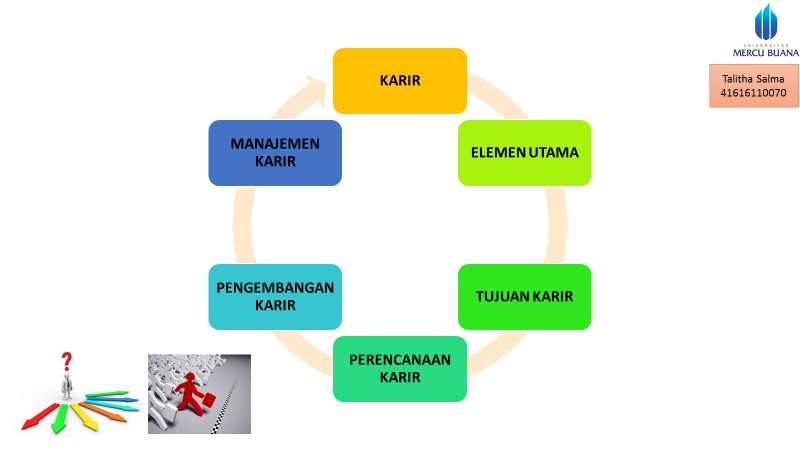 UNIVERSITAS MERCU BUANA

Talitha Salma
41616110070

KARIR

ELEMEN UTAMA

TUJUAN KARIR

PERENCANAAN KARIR

PENGEMBANGAN KARIR

MANAJEMEN KARIR

?